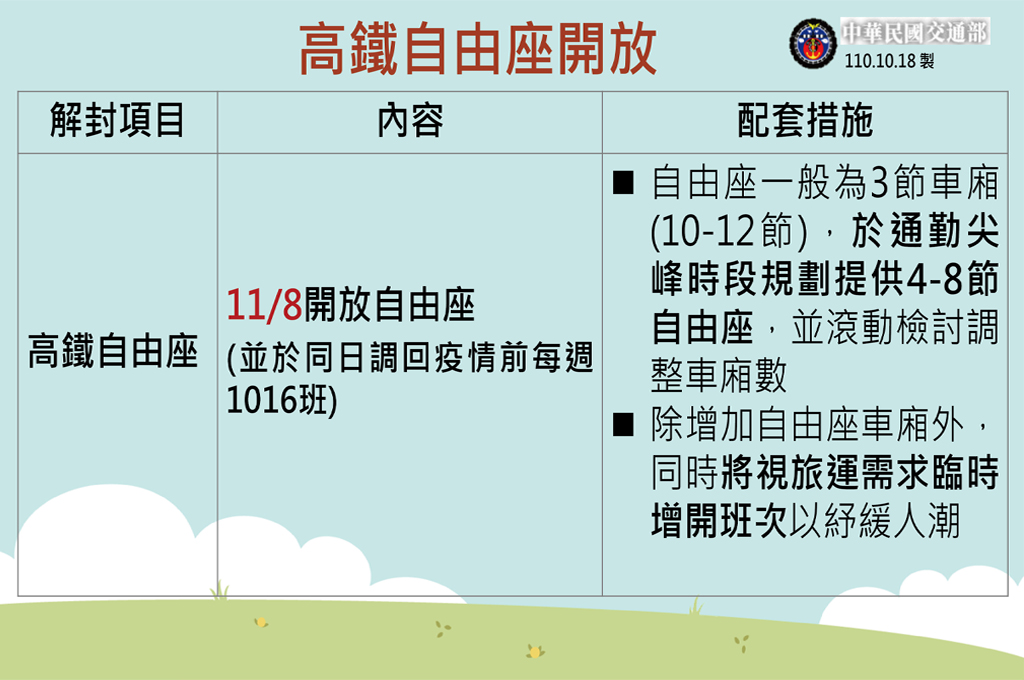 高鐵自由座開放

中華民國交通部
110.10.18 製

| 解封項目 | 內容 | 配套措施 |
|---|---|---|
| 高鐵自由座 | 11/8開放自由座 (並於同日調回疫情前每週1016班) | ■ 自由座一般為3節車廂(10-12節)，於通勤尖峰時段規劃提供4-8節自由座，並滾動檢討調整車廂數 ■ 除增加自由座車廂外，同時將視旅運需求臨時增開班次以紓緩人潮 |